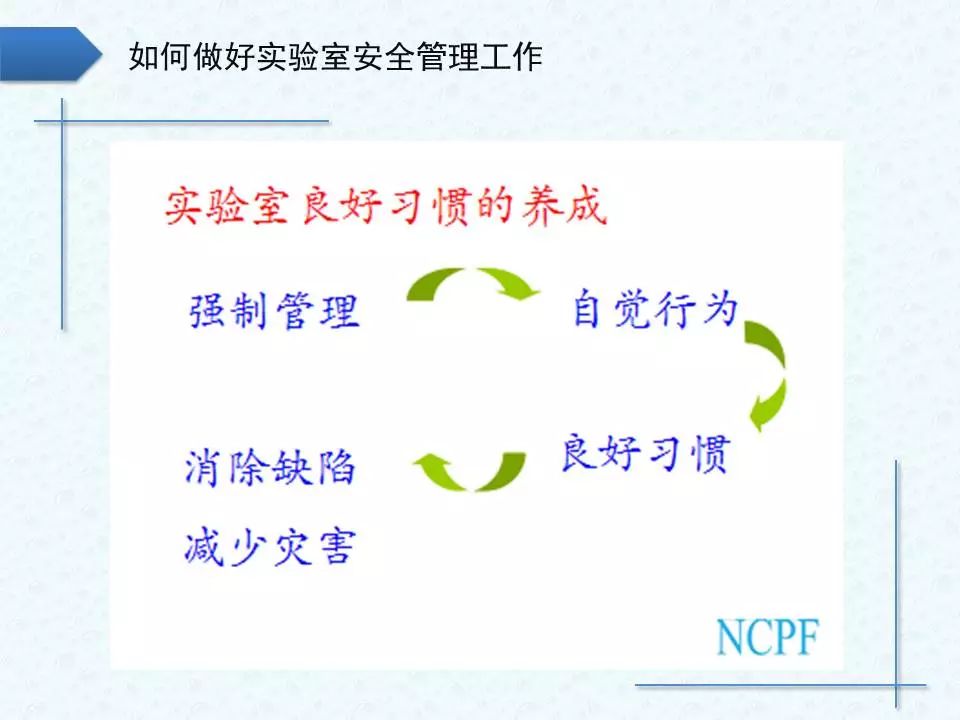 如何做好实验室安全管理工作

实验室良好习惯的养成

强制管理

自觉行为

良好习惯

消除缺陷

减少灾害

NCPF